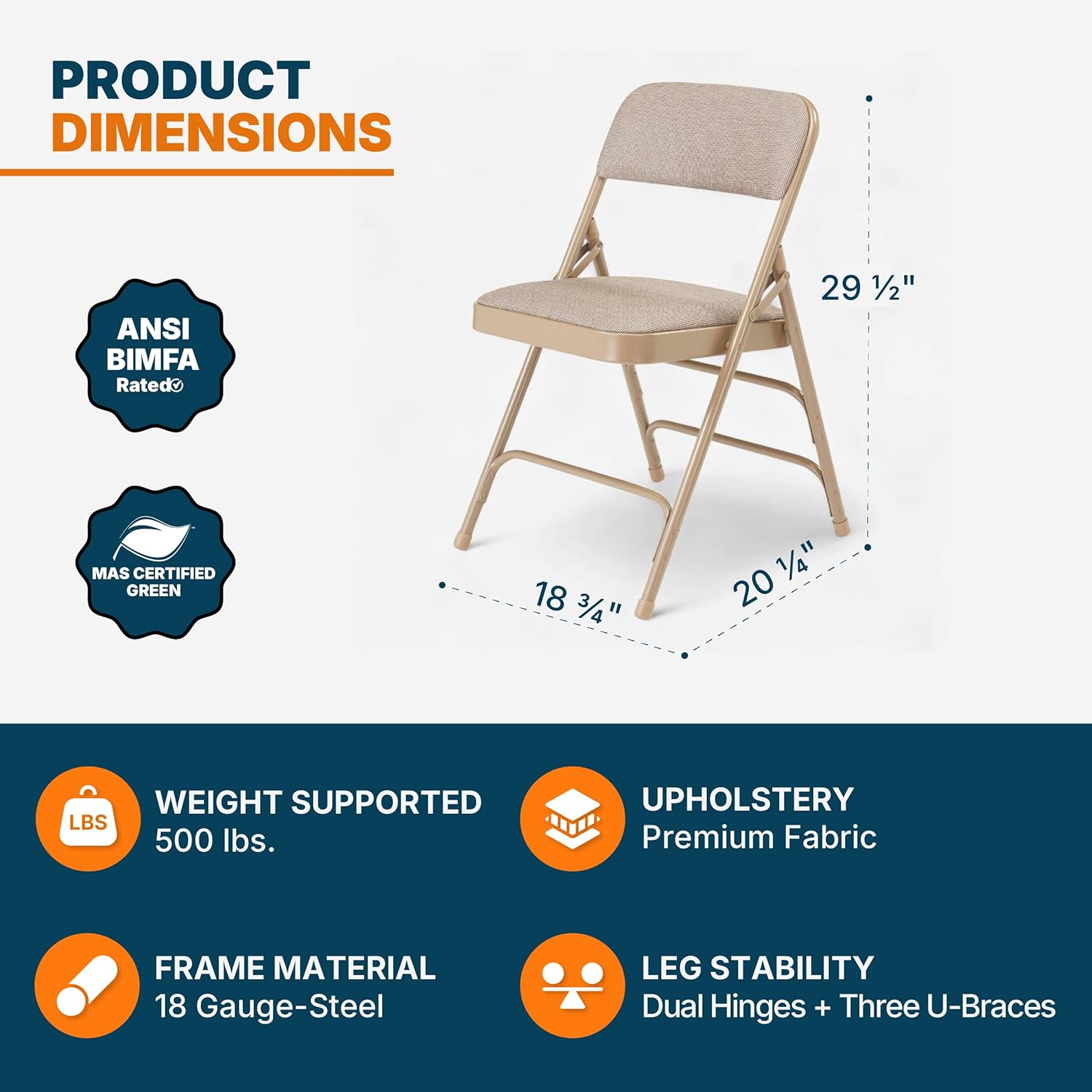 PRODUCT
DIMENSIONS

ANSI
BIMFA
Rated

MAS CERTIFIED
GREEN

29 ½"

18 ¾"

20 ¼"

LBS

WEIGHT SUPPORTED
500 lbs.

UPHOLSTERY
Premium Fabric

FRAME MATERIAL
18 Gauge-Steel

LEG STABILITY
Dual Hinges + Three U-Braces